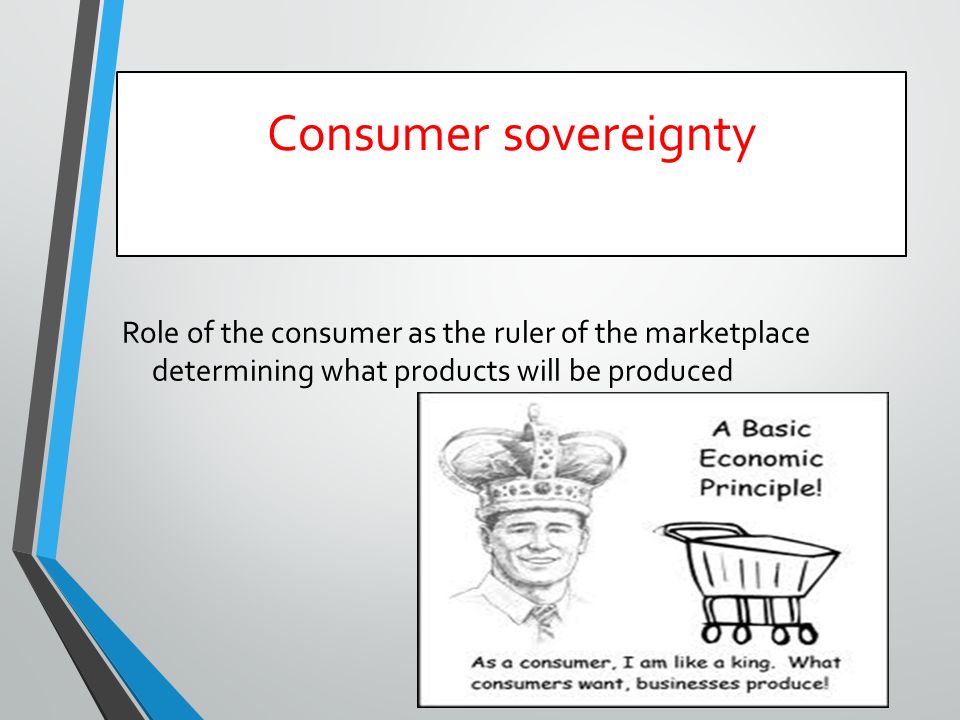 Consumer sovereignty

Role of the consumer as the ruler of the marketplace determining what products will be produced

A Basic Economic Principle!

As a consumer, I am like a king. What consumers want, businesses produce!